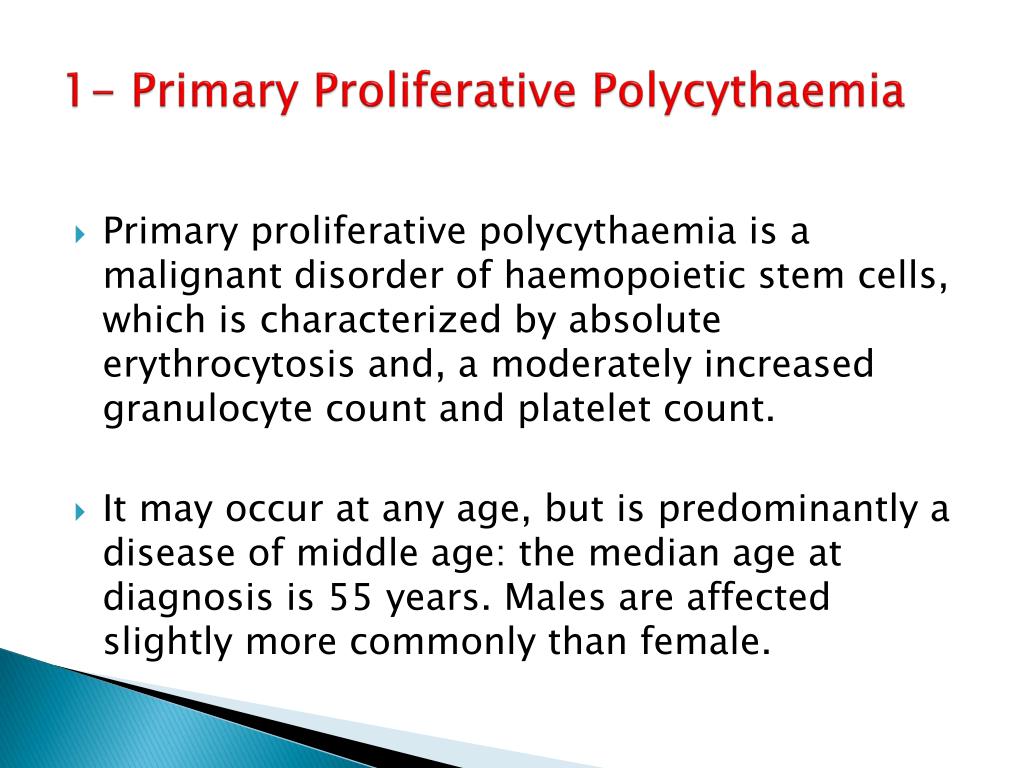 1- Primary Proliferative Polycythaemia

Primary proliferative polycythaemia is a malignant disorder of haemopoietic stem cells, which is characterized by absolute erythrocytosis and, a moderately increased granulocyte count and platelet count.

It may occur at any age, but is predominantly a disease of middle age: the median age at diagnosis is 55 years. Males are affected slightly more commonly than female.